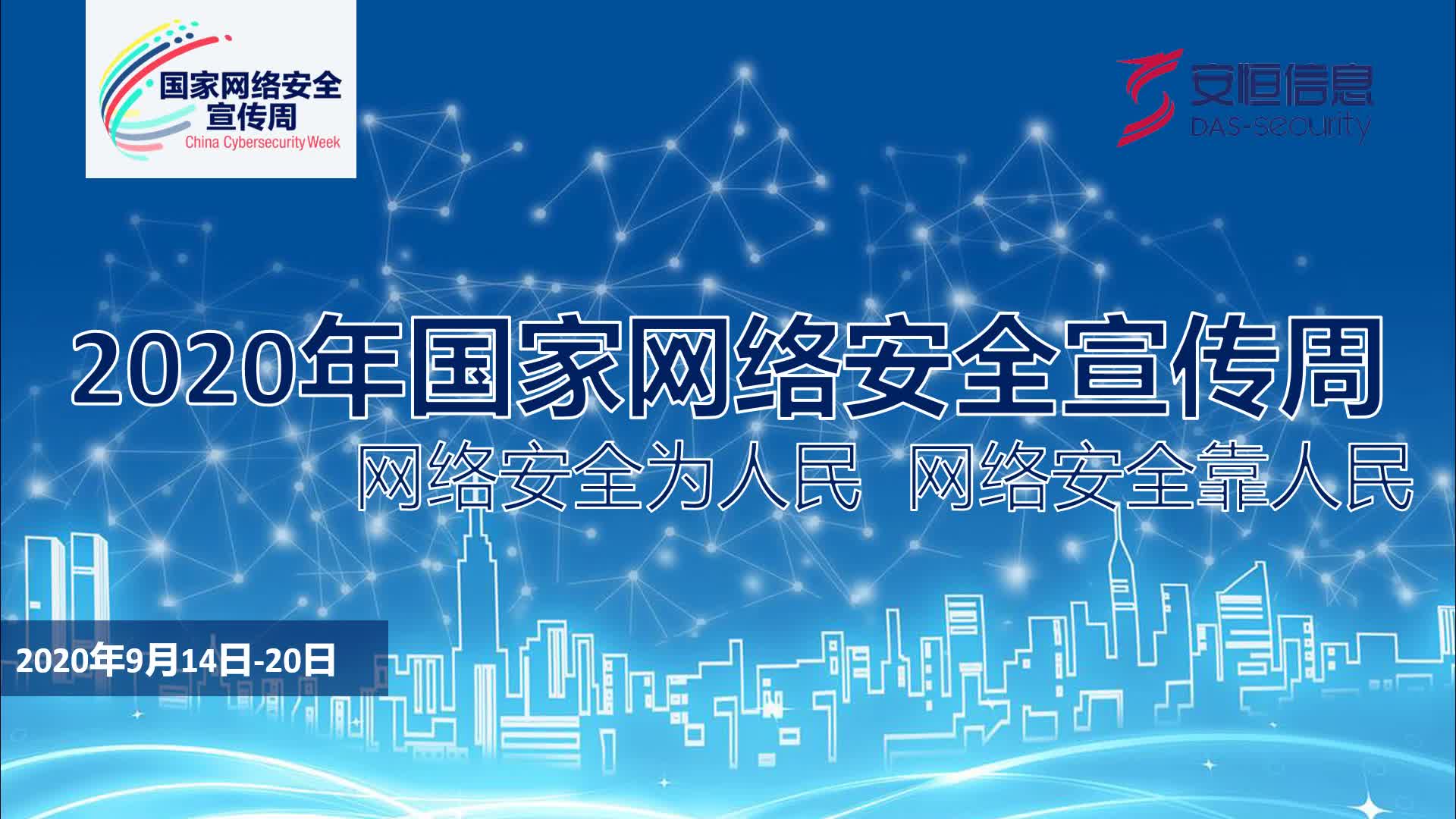 国家网络安全
宣传周
China Cybersecurity Week

安恒信息
DAS-security

2020年国家网络安全宣传周

网络安全为人民 网络安全靠人民

2020年9月14日-20日